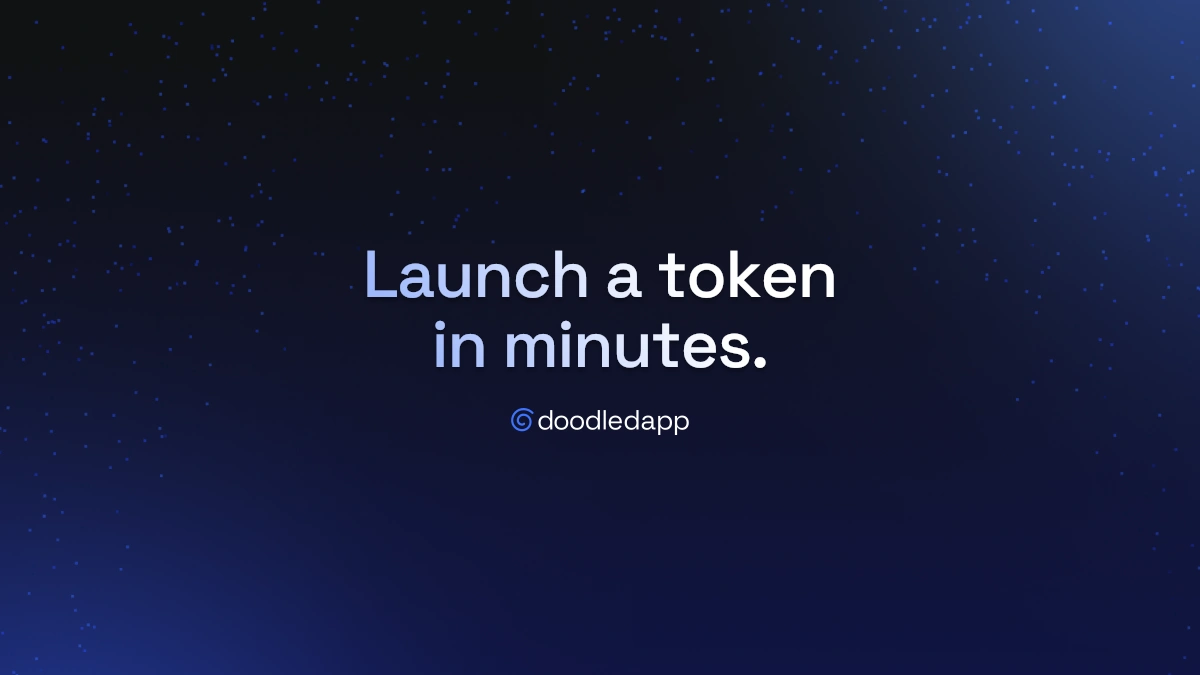 Launch a token in minutes.

doodledapp